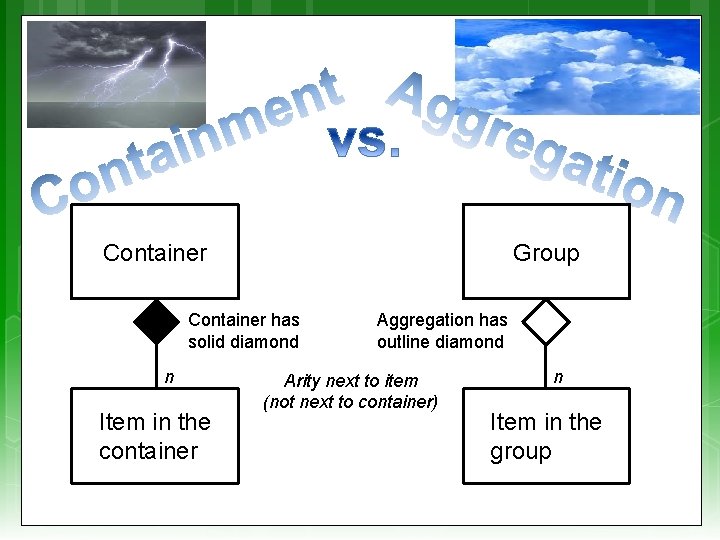 Containment vs. Aggregation

Container

Container has solid diamond

n

Item in the container

Arity next to item (not next to container)

Group

Aggregation has outline diamond

n

Item in the group